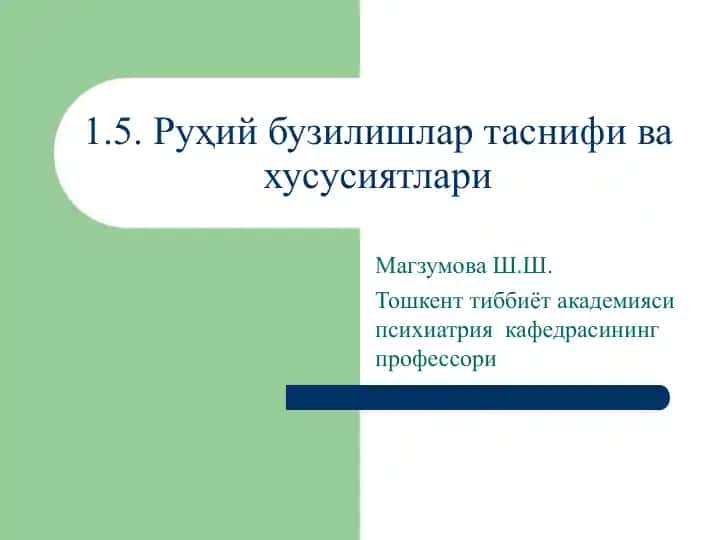 1.5. Руҳий бузилишлар таснифи ва хусусиятлари

Магзумова Ш.Ш.

Тошкент тиббиёт академияси психиатрия кафедрасининг профессори